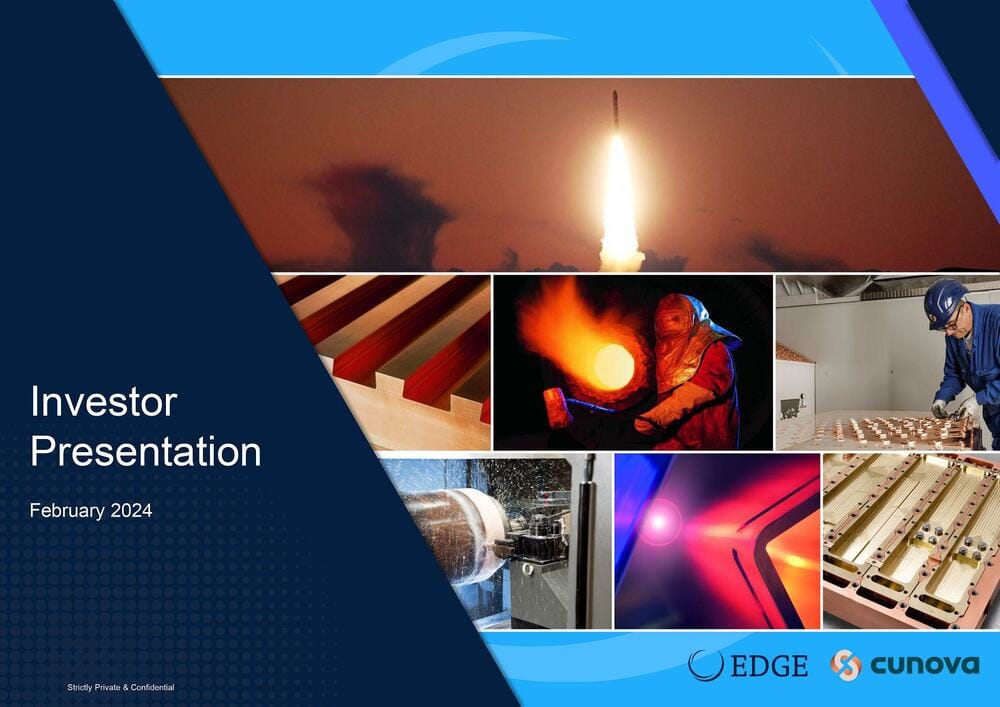 Investor Presentation

February 2024

Strictly Private & Confidential

EDGE

cunova